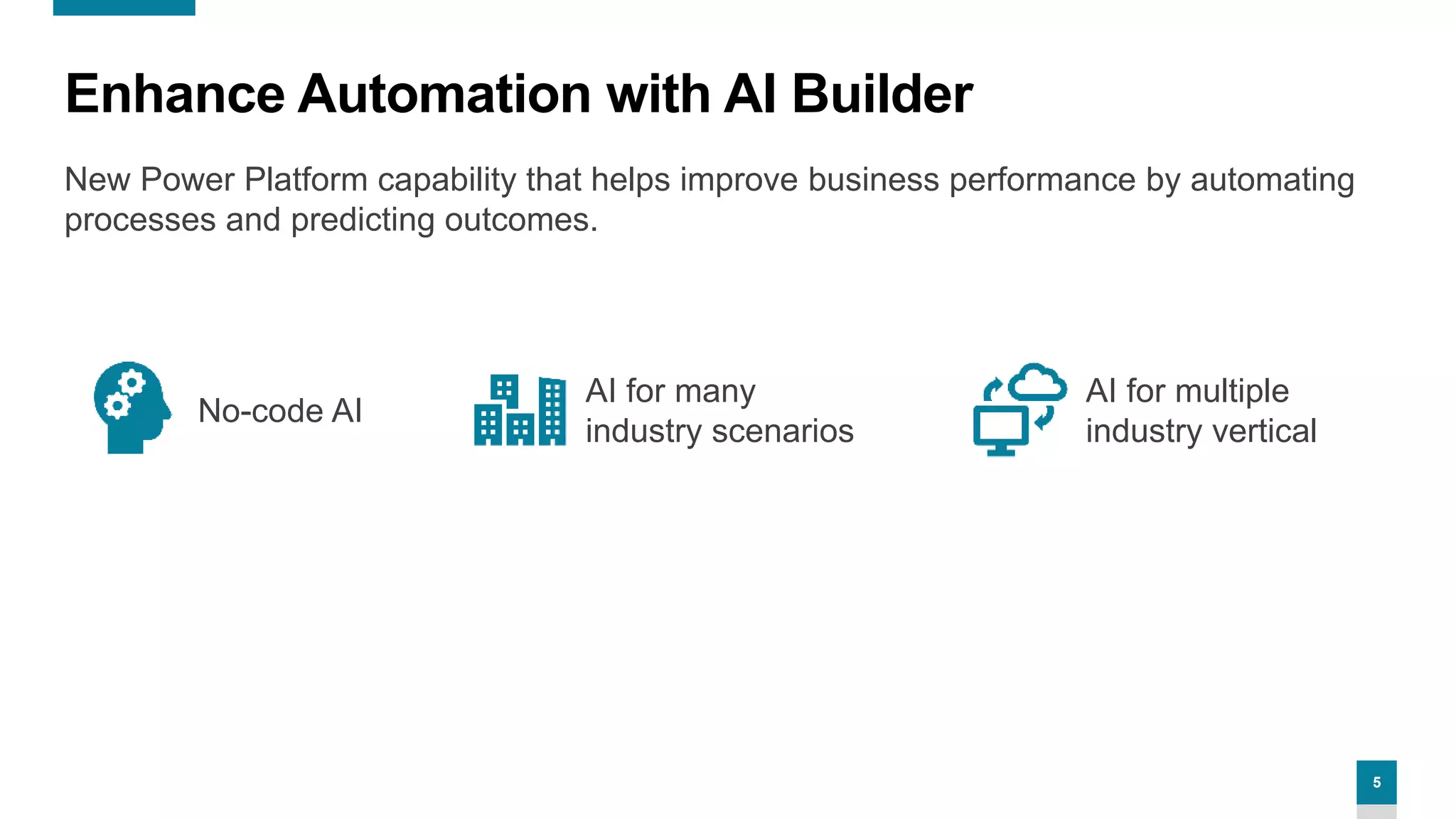 Enhance Automation with AI Builder

New Power Platform capability that helps improve business performance by automating processes and predicting outcomes.

No-code AI

AI for many industry scenarios

AI for multiple industry vertical

5